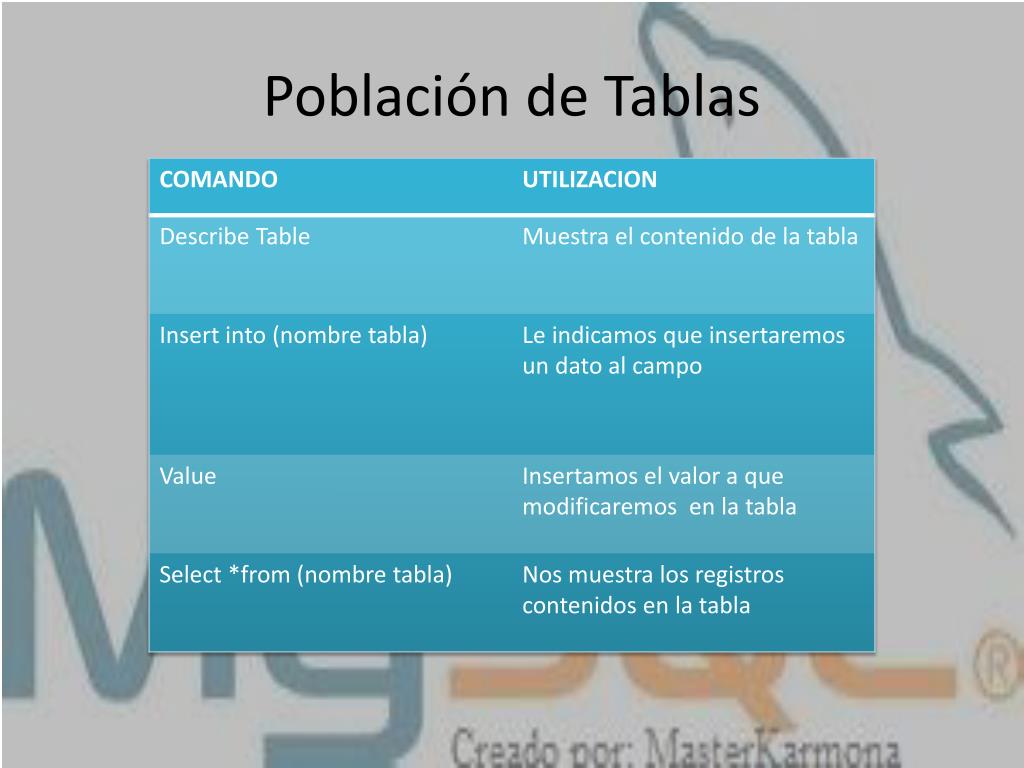 Población de Tablas

| COMANDO | UTILIZACION |
|---|---|
| Describe Table | Muestra el contenido de la tabla |
| Insert into (nombre tabla) | Le indicamos que insertaremos un dato al campo |
| Value | Insertamos el valor a que modificaremos en la tabla |
| Select *from (nombre tabla) | Nos muestra los registros contenidos en la tabla |

MySQL®

Creado por: MasterKarmona